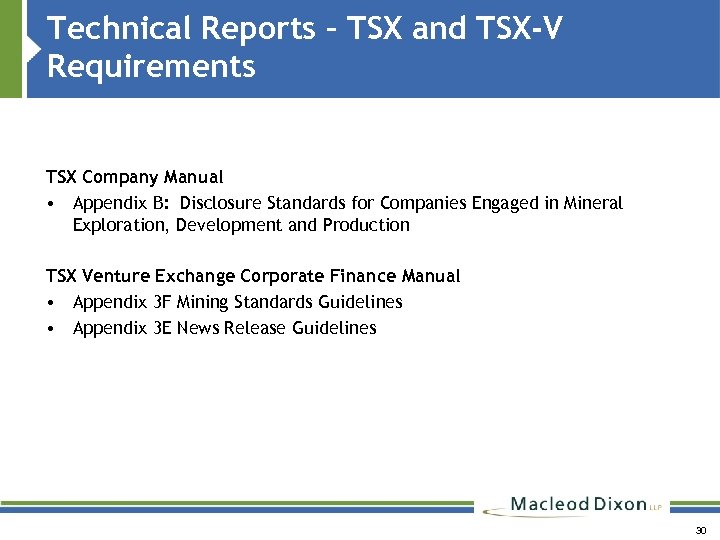 Technical Reports – TSX and TSX-V Requirements

TSX Company Manual
• Appendix B: Disclosure Standards for Companies Engaged in Mineral Exploration, Development and Production

TSX Venture Exchange Corporate Finance Manual
• Appendix 3F Mining Standards Guidelines
• Appendix 3E News Release Guidelines

Macleod Dixon LLP

30